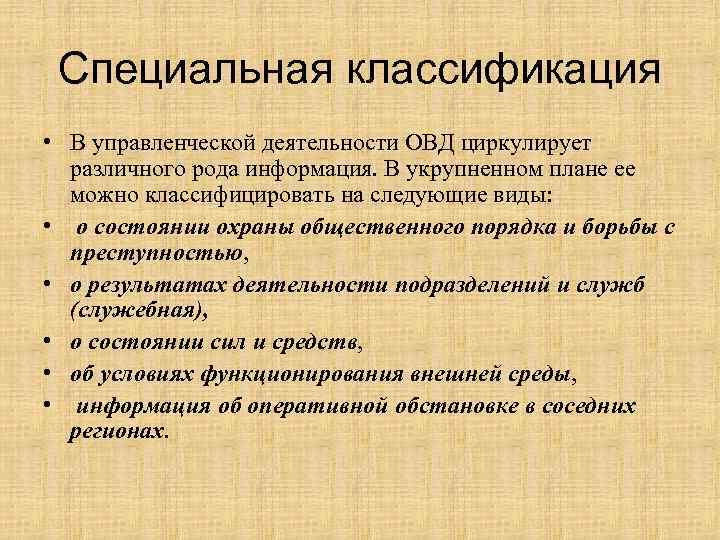 Специальная классификация

• В управленческой деятельности ОВД циркулирует различного рода информация. В укрупненном плане ее можно классифицировать на следующие виды:

• о состоянии охраны общественного порядка и борьбы с преступностью,

• о результатах деятельности подразделений и служб (служебная),

• о состоянии сил и средств,

• об условиях функционирования внешней среды,

• информация об оперативной обстановке в соседних регионах.